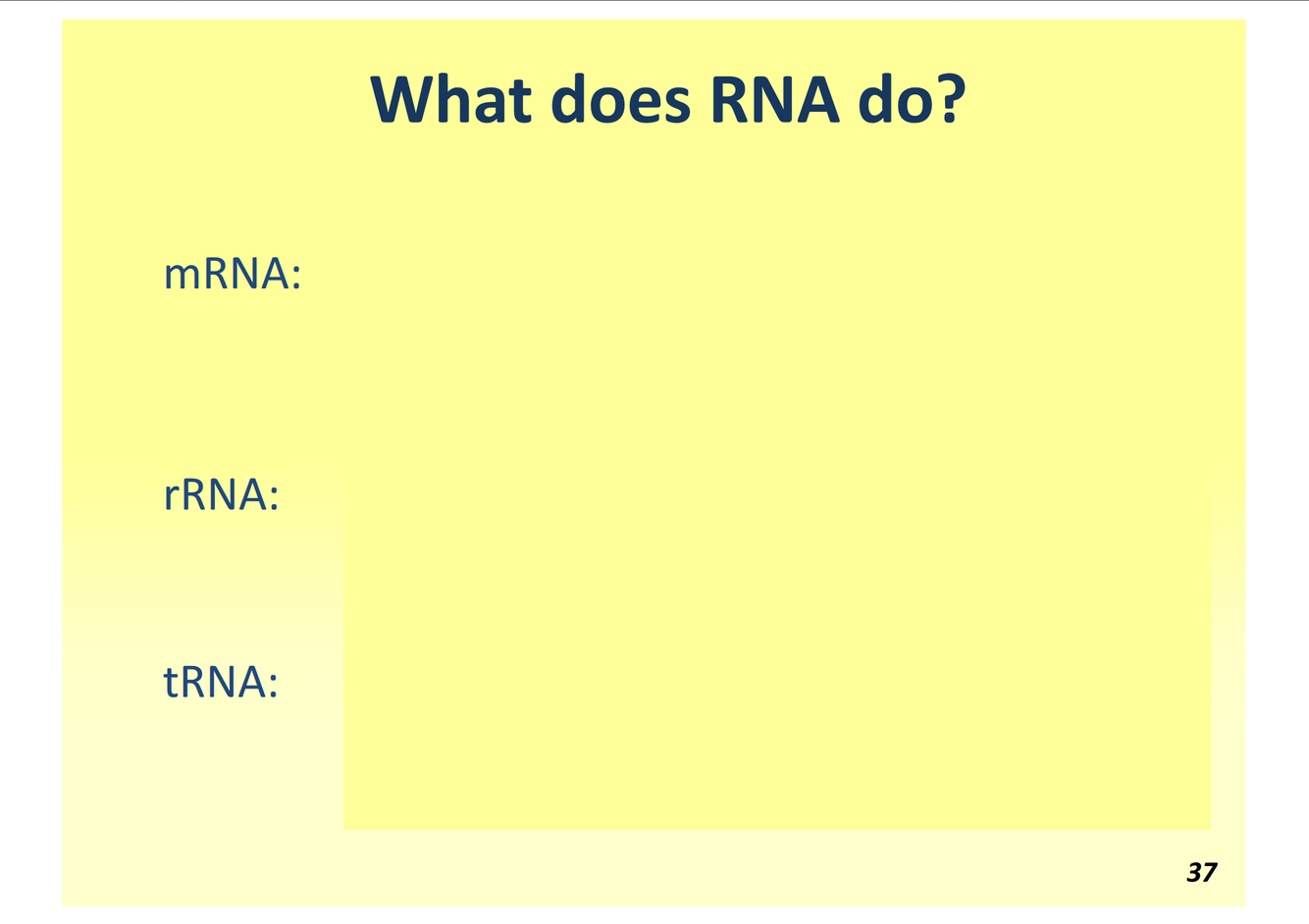 What does RNA do?

mRNA:

rRNA:

tRNA:

37